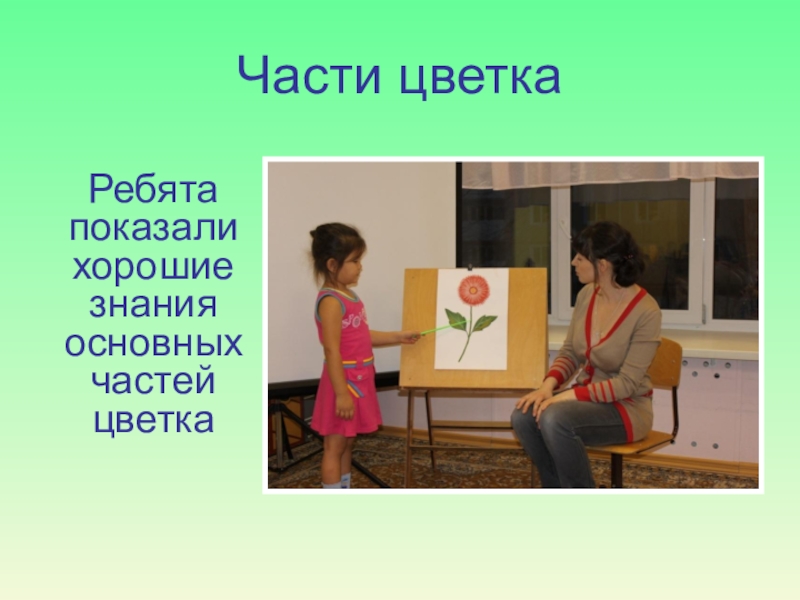 Части цветка

Ребята показали хорошие знания основных частей цветка